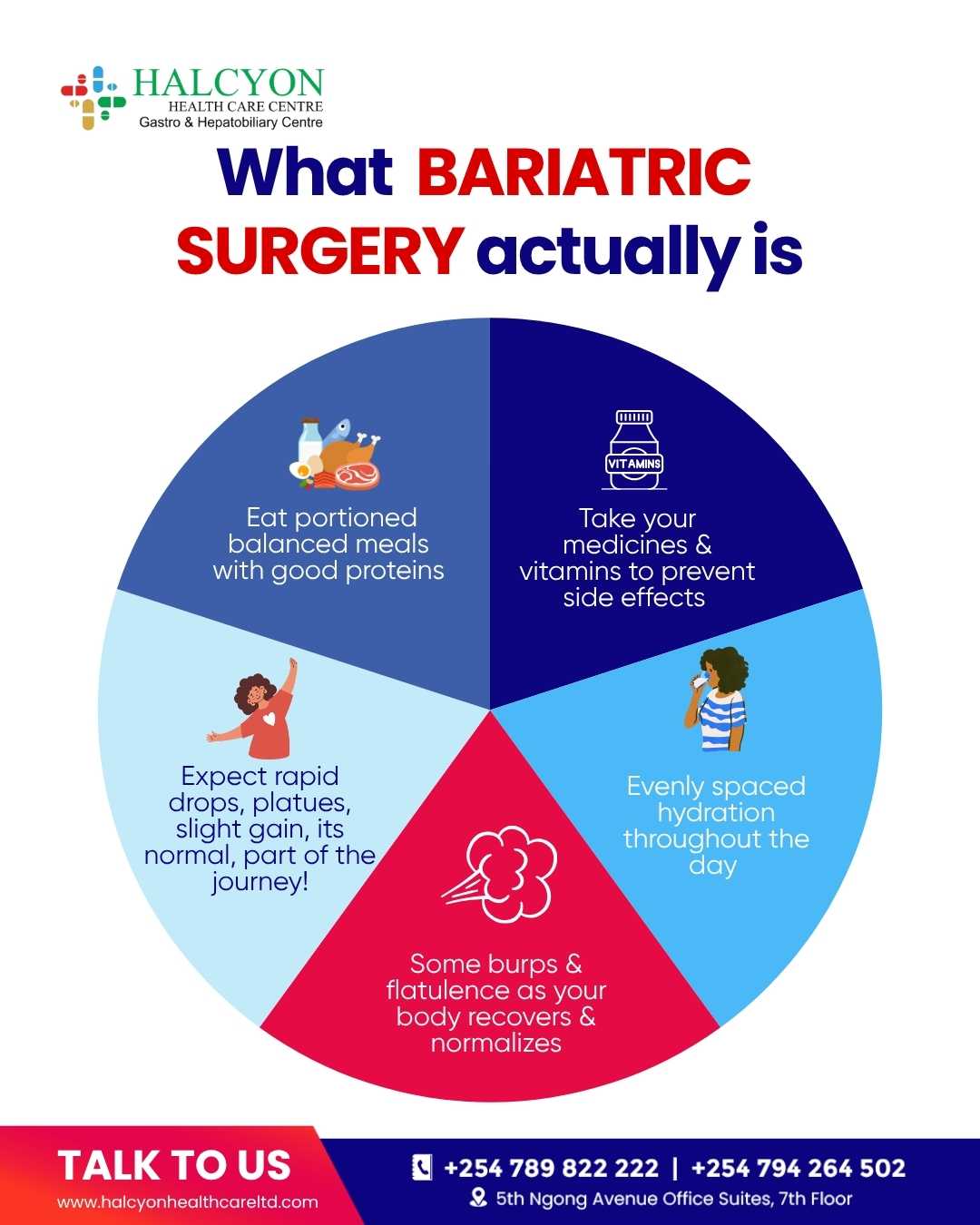 HALCYON
HEALTH CARE CENTRE
Gastro & Hepatobiliary Centre

What BARIATRIC SURGERY actually is

Eat portioned balanced meals with good proteins

VITAMINS

Take your medicines & vitamins to prevent side effects

Expect rapid drops, platues, slight gain, its normal, part of the journey!

Evenly spaced hydration throughout the day

Some burps & flatulence as your body recovers & normalizes

TALK TO US
www.halcyonhealthcareltd.com

+254 789 822 222 | +254 794 264 502
5th Ngong Avenue Office Suites, 7th Floor